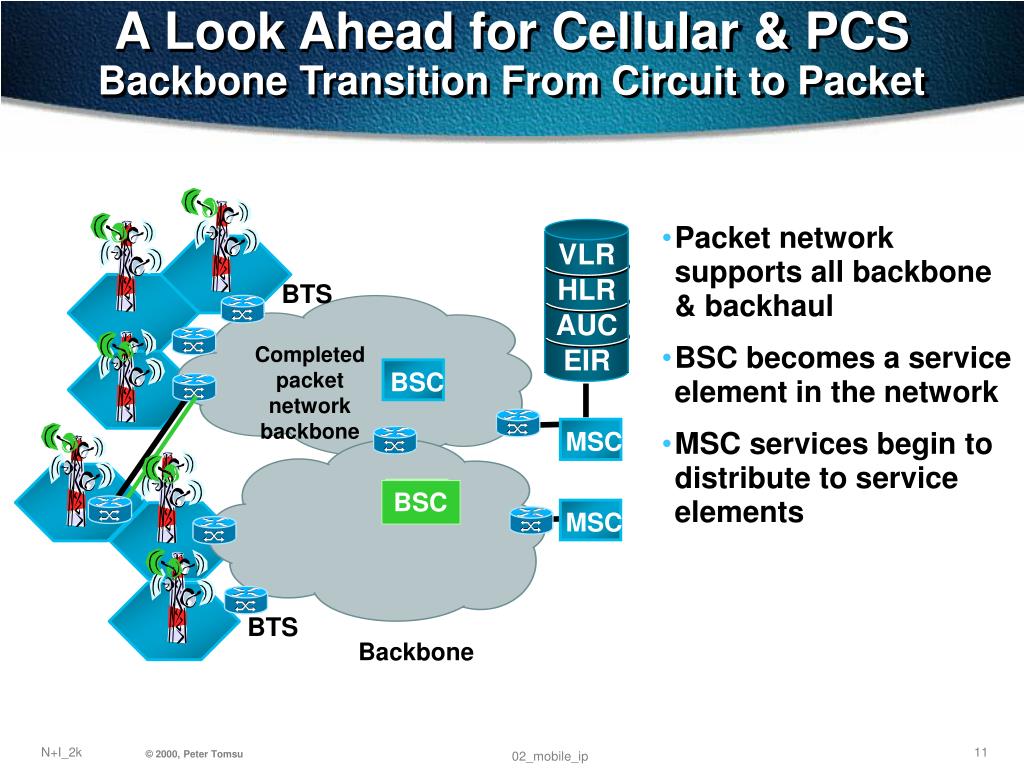 A Look Ahead for Cellular & PCS
Backbone Transition From Circuit to Packet

BTS

Completed packet network backbone

BSC

VLR
HLR
AUC
EIR

MSC

BSC

MSC

BTS

Backbone

• Packet network supports all backbone & backhaul
• BSC becomes a service element in the network
• MSC services begin to distribute to service elements

N+I_2k
© 2000, Peter Tomsu
02_mobile_ip
11